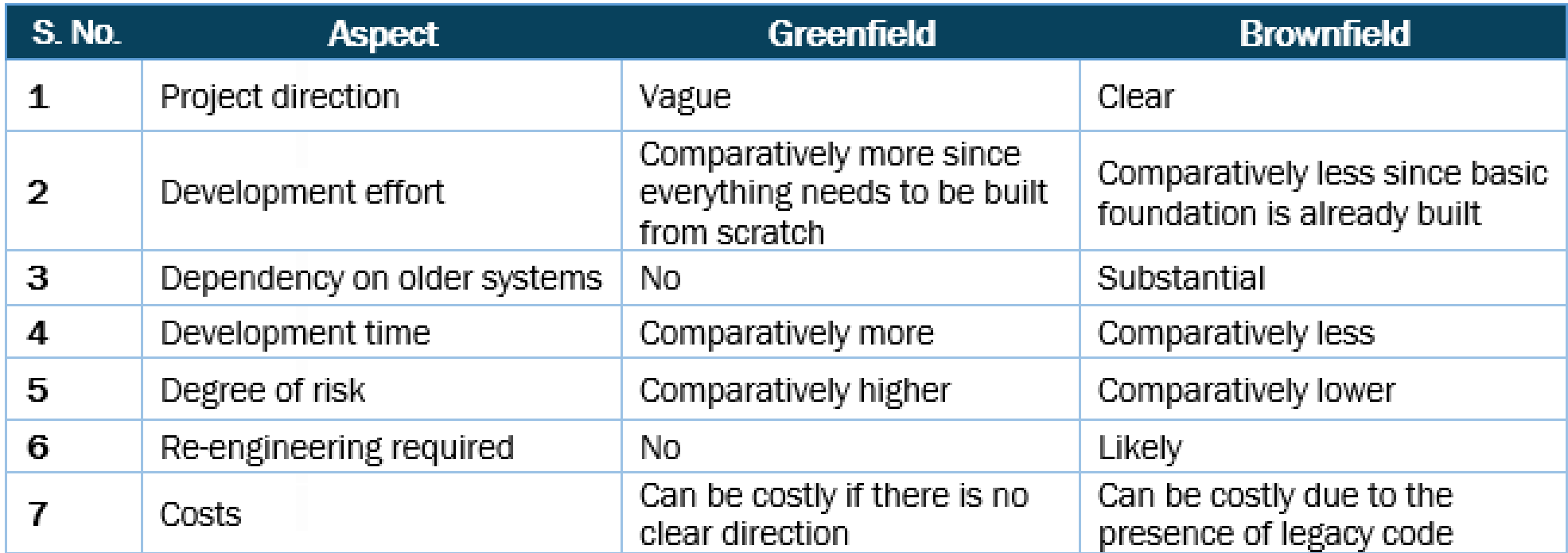 | S. No. | Aspect | Greenfield | Brownfield |
|---|---|---|---|
| 1 | Project direction | Vague | Clear |
| 2 | Development effort | Comparatively more since everything needs to be built from scratch | Comparatively less since basic foundation is already built |
| 3 | Dependency on older systems | No | Substantial |
| 4 | Development time | Comparatively more | Comparatively less |
| 5 | Degree of risk | Comparatively higher | Comparatively lower |
| 6 | Re-engineering required | No | Likely |
| 7 | Costs | Can be costly if there is no clear direction | Can be costly due to the presence of legacy code |